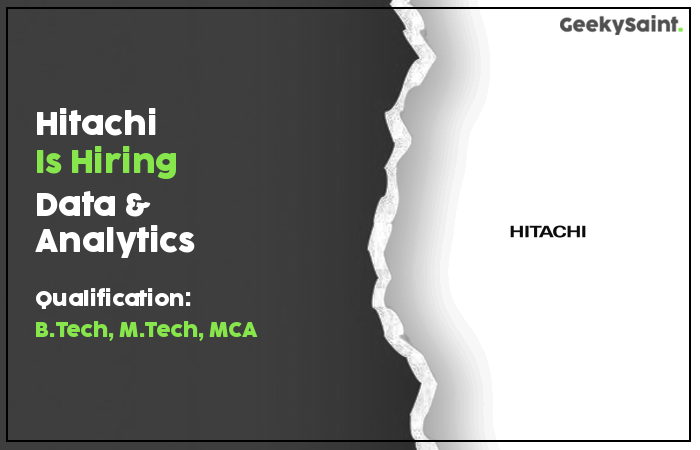 GeekySaint.

Hitachi
Is Hiring
Data &
Analytics

Qualification:
B.Tech, M.Tech, MCA

HITACHI